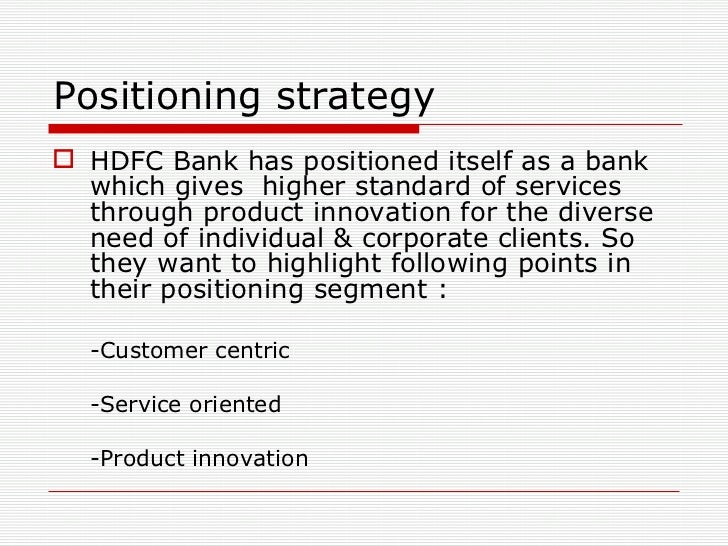 Positioning strategy

HDFC Bank has positioned itself as a bank which gives higher standard of services through product innovation for the diverse need of individual & corporate clients. So they want to highlight following points in their positioning segment :

-Customer centric

-Service oriented

-Product innovation